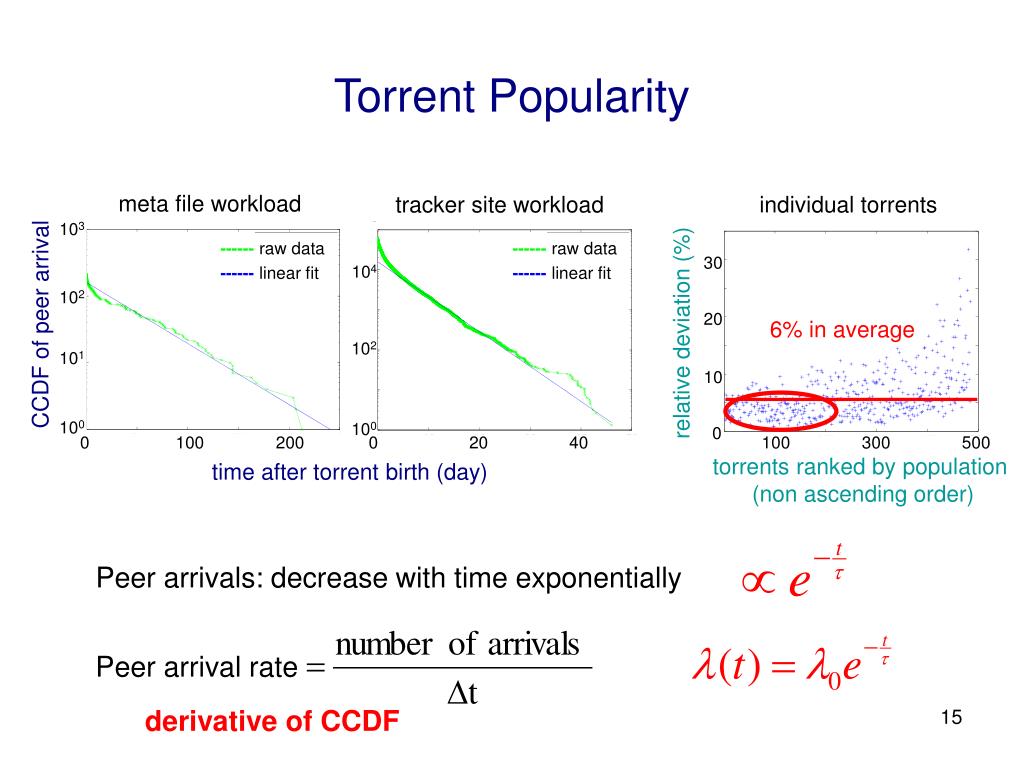 Torrent Popularity

meta file workload

CCDF of peer arrival

$10^3$
$10^2$
$10^1$
$10^0$
0 100 200

------ raw data
------ linear fit

tracker site workload

$10^4$
$10^2$
$10^0$
0 20 40

------ raw data
------ linear fit

time after torrent birth (day)

individual torrents

relative deviation (%)

30
20
10
0
100 300 500

6% in average

torrents ranked by population (non ascending order)

Peer arrivals: decrease with time exponentially $\propto e^{-\frac{t}{\tau}}$

Peer arrival rate $= \frac{\text{number of arrivals}}{\Delta t}$ $\lambda(t) = \lambda_0 e^{-\frac{t}{\tau}}$

derivative of CCDF

15